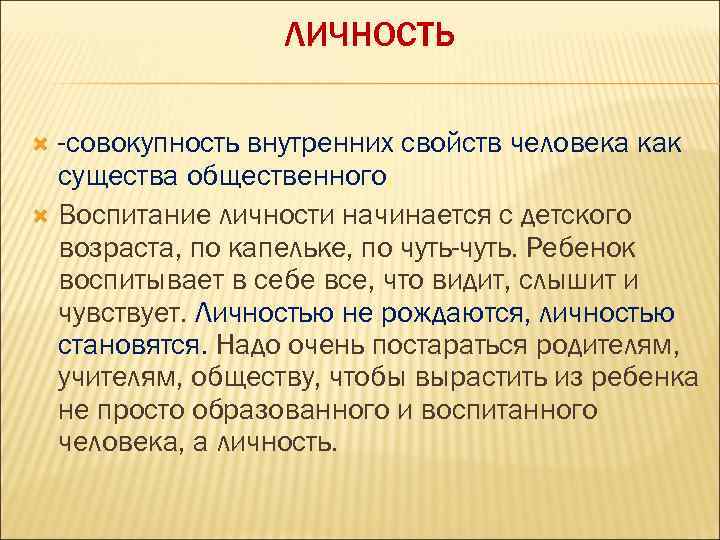 ЛИЧНОСТЬ

-совокупность внутренних свойств человека как существа общественного

Воспитание личности начинается с детского возраста, по капельке, по чуть-чуть. Ребенок воспитывает в себе все, что видит, слышит и чувствует. Личностью не рождаются, личностью становятся. Надо очень постараться родителям, учителям, обществу, чтобы вырастить из ребенка не просто образованного и воспитанного человека, а личность.